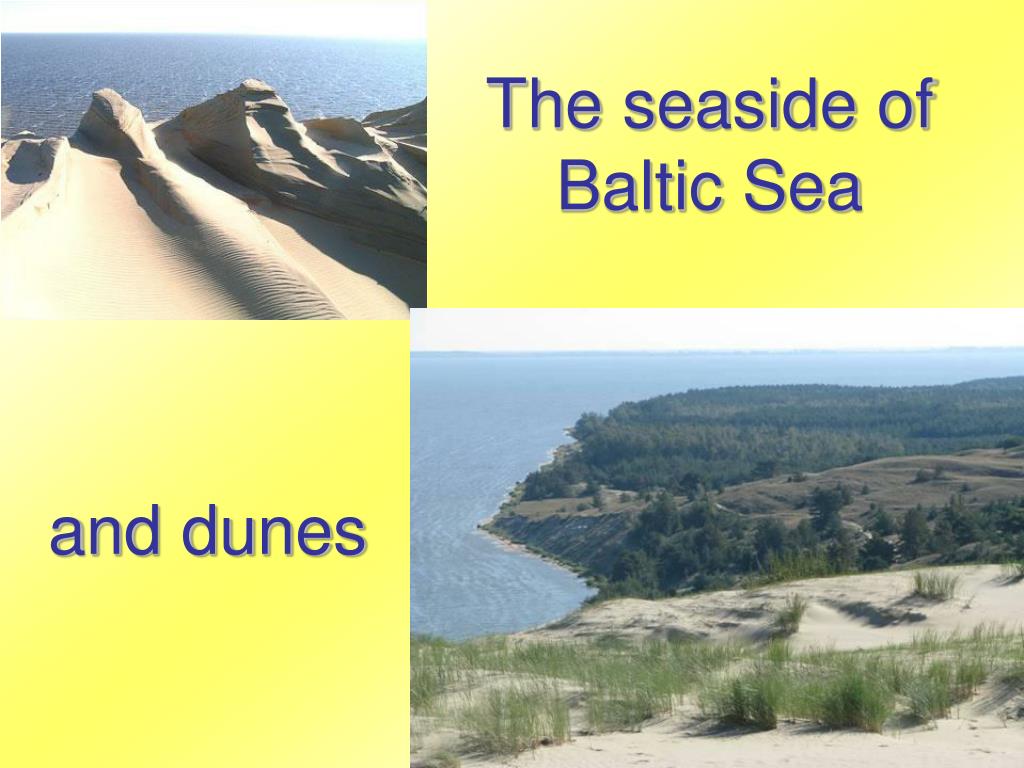 The seaside of Baltic Sea

and dunes